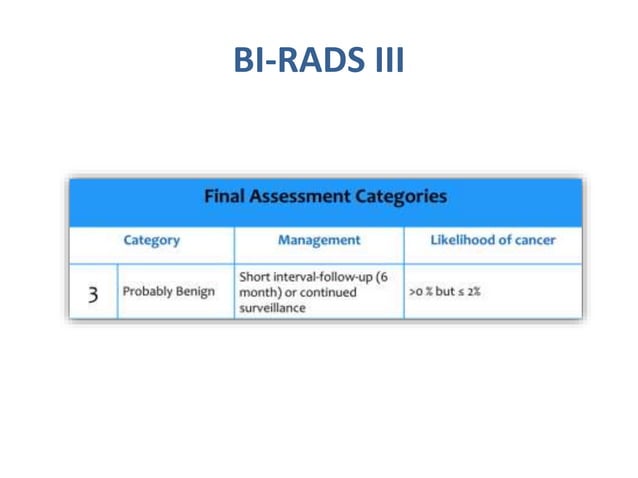 BI-RADS III

Final Assessment Categories

| Category | | Management | Likelihood of cancer |
|---|---|---|---|
| 3 | Probably Benign | Short interval-follow-up (6 month) or continued surveillance | >0 % but ≤ 2% |